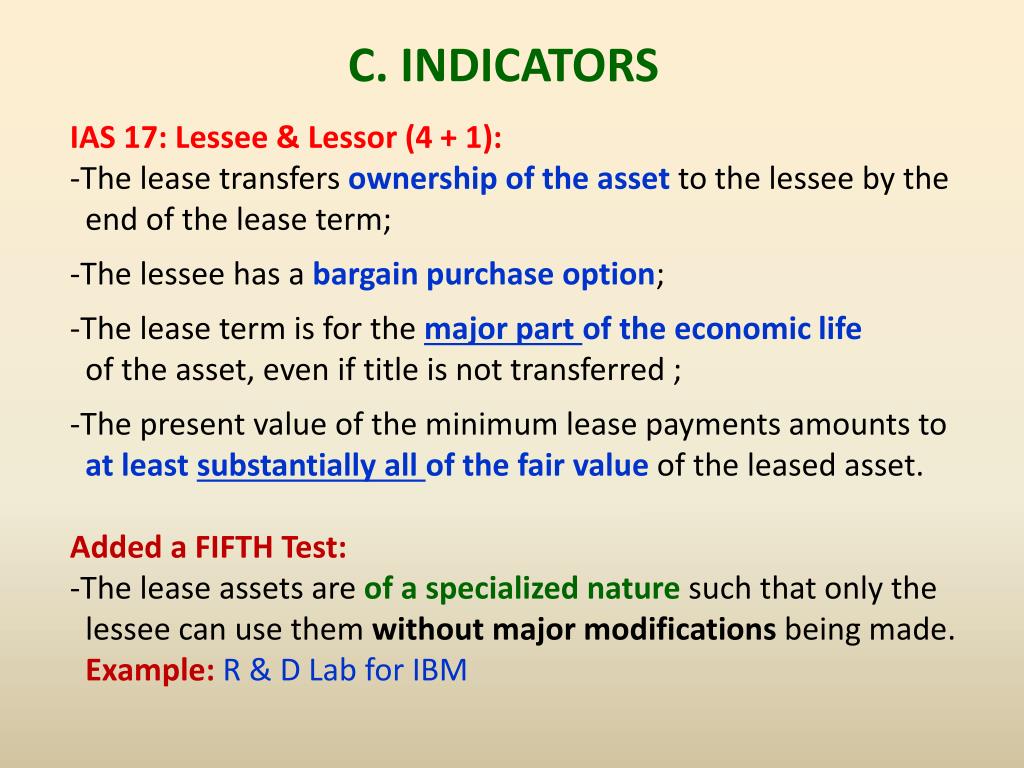 C. INDICATORS

IAS 17: Lessee & Lessor (4 + 1):
-The lease transfers ownership of the asset to the lessee by the end of the lease term;

-The lessee has a bargain purchase option;

-The lease term is for the major part of the economic life of the asset, even if title is not transferred ;

-The present value of the minimum lease payments amounts to at least substantially all of the fair value of the leased asset.

Added a FIFTH Test:
-The lease assets are of a specialized nature such that only the lessee can use them without major modifications being made.
Example: R & D Lab for IBM